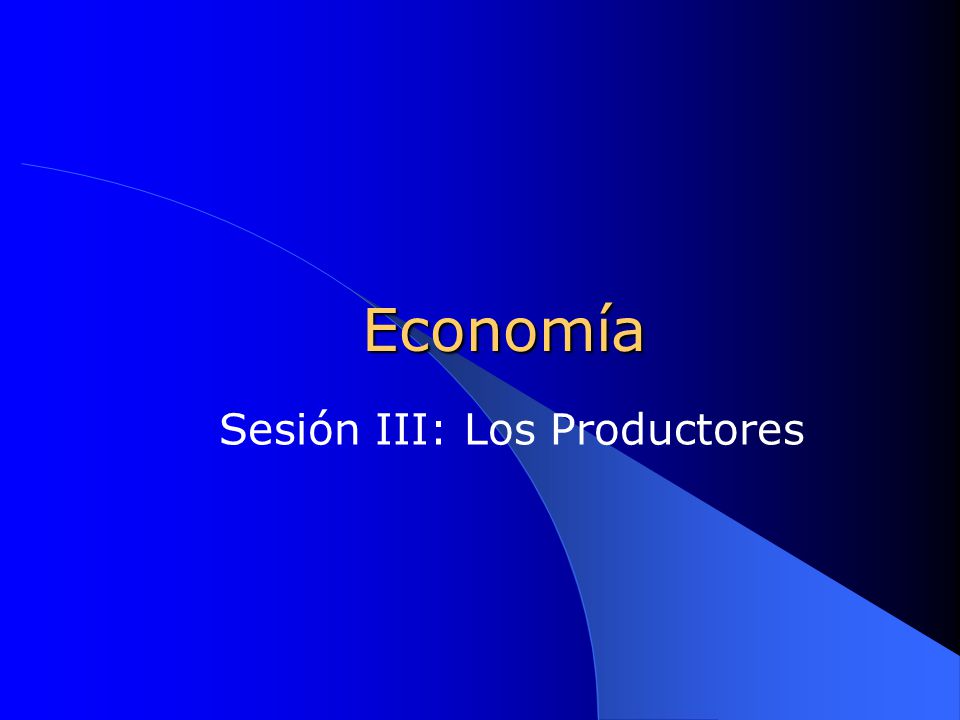 Economía

Sesión III: Los Productores